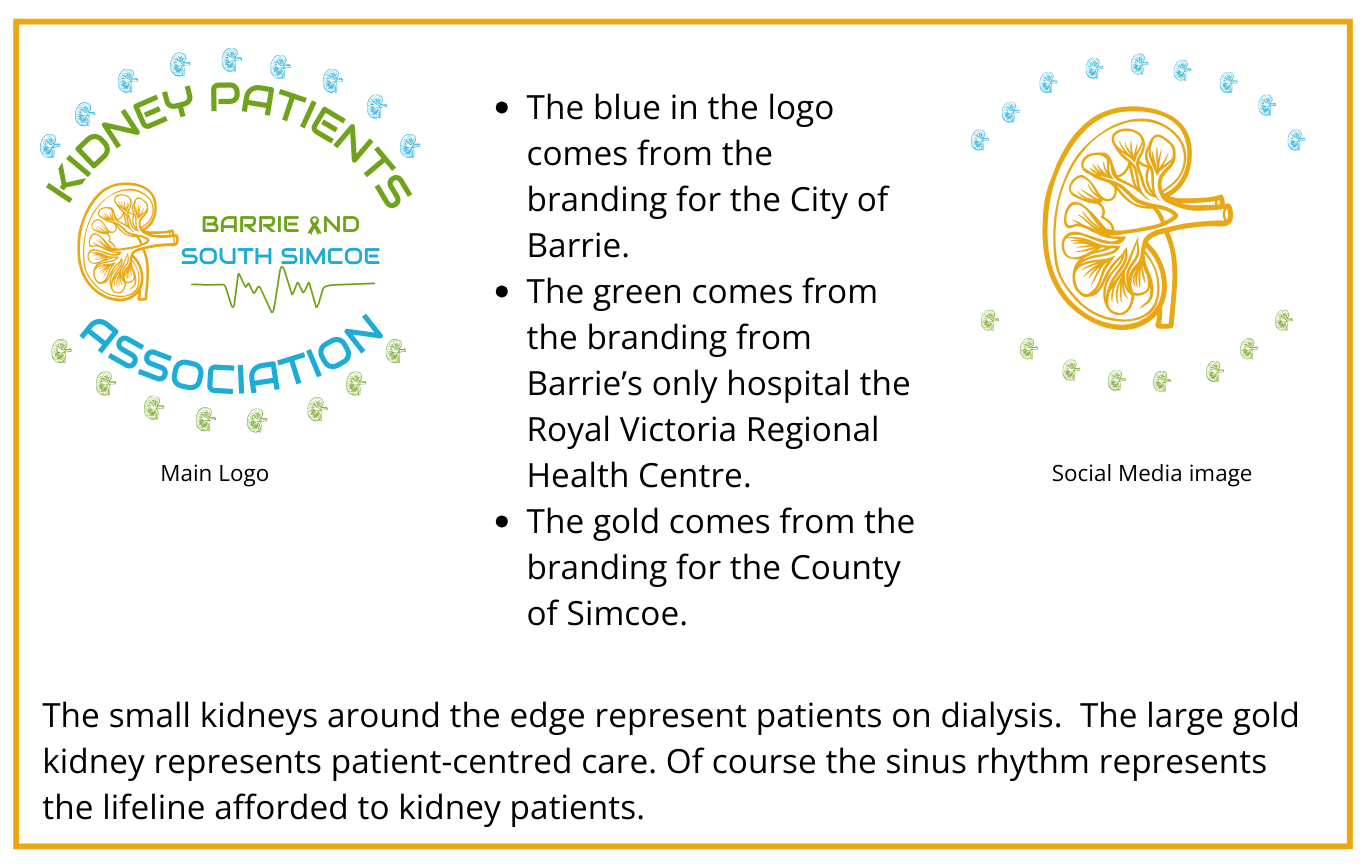 KIDNEY PATIENTS
BARRIE AND
SOUTH SIMCOE
ASSOCIATION

Main Logo

- The blue in the logo comes from the branding for the City of Barrie.
- The green comes from the branding from Barrie's only hospital the Royal Victoria Regional Health Centre.
- The gold comes from the branding for the County of Simcoe.

Social Media image

The small kidneys around the edge represent patients on dialysis. The large gold kidney represents patient-centred care. Of course the sinus rhythm represents the lifeline afforded to kidney patients.